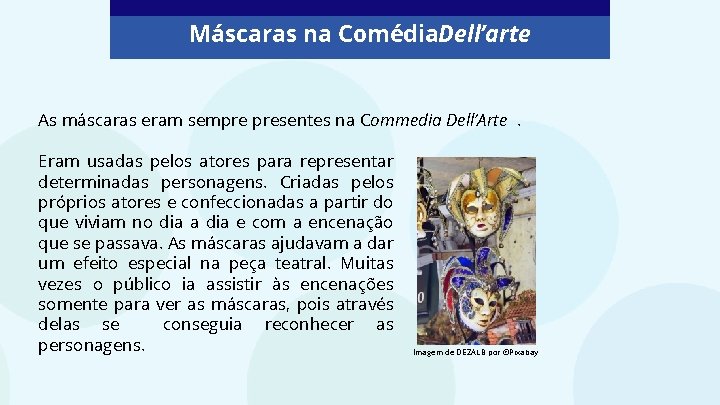 Máscaras na ComédiaDell'arte

As máscaras eram sempre presentes na Commedia Dell'Arte .

Eram usadas pelos atores para representar determinadas personagens. Criadas pelos próprios atores e confeccionadas a partir do que viviam no dia a dia e com a encenação que se passava. As máscaras ajudavam a dar um efeito especial na peça teatral. Muitas vezes o público ia assistir às encenações somente para ver as máscaras, pois através delas se conseguia reconhecer as personagens.

Imagem de DEZALB por @Pixabay